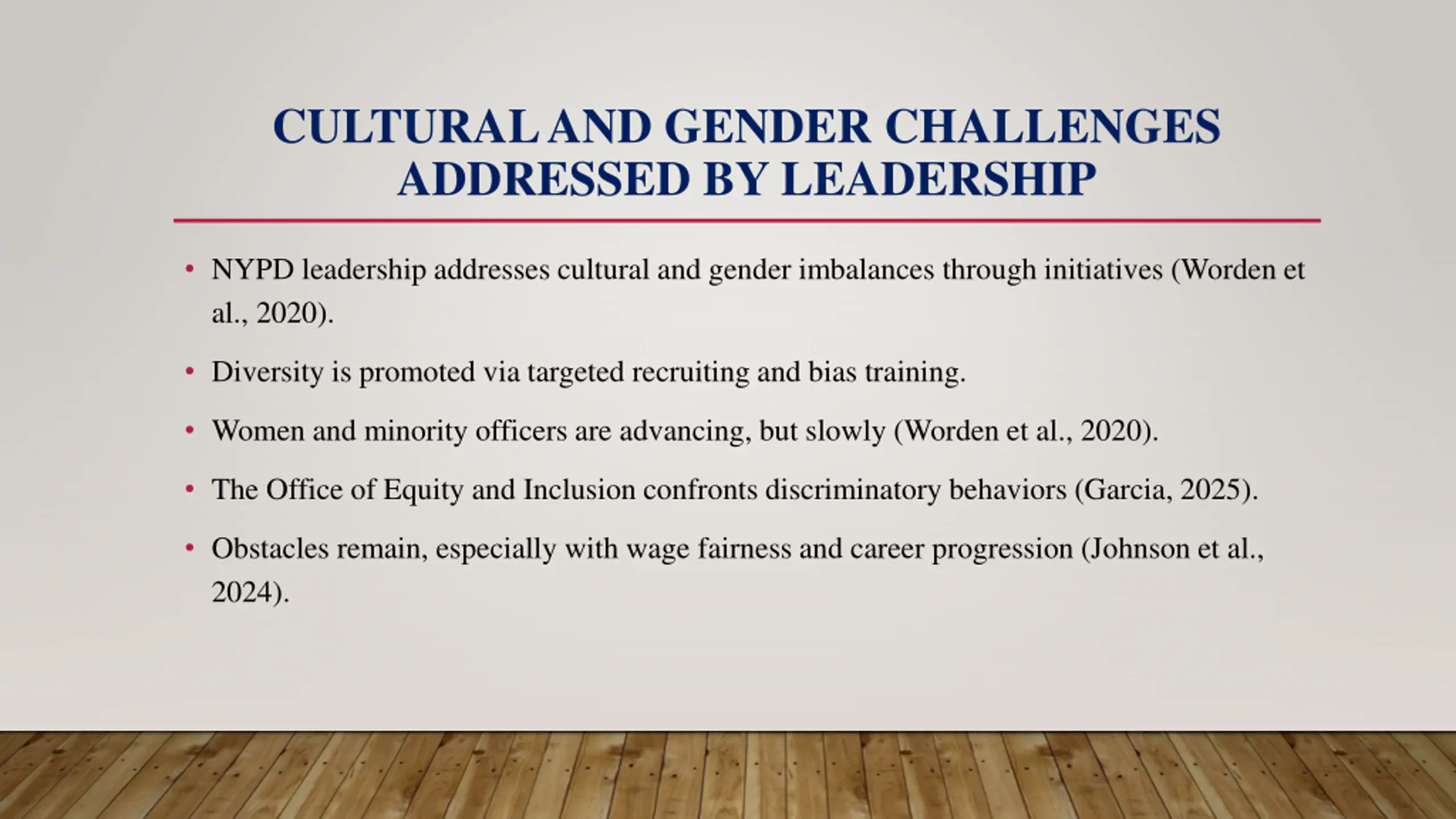 CULTURAL AND GENDER CHALLENGES ADDRESSED BY LEADERSHIP

• NYPD leadership addresses cultural and gender imbalances through initiatives (Worden et al., 2020).

• Diversity is promoted via targeted recruiting and bias training.

• Women and minority officers are advancing, but slowly (Worden et al., 2020).

• The Office of Equity and Inclusion confronts discriminatory behaviors (Garcia, 2025).

• Obstacles remain, especially with wage fairness and career progression (Johnson et al., 2024).